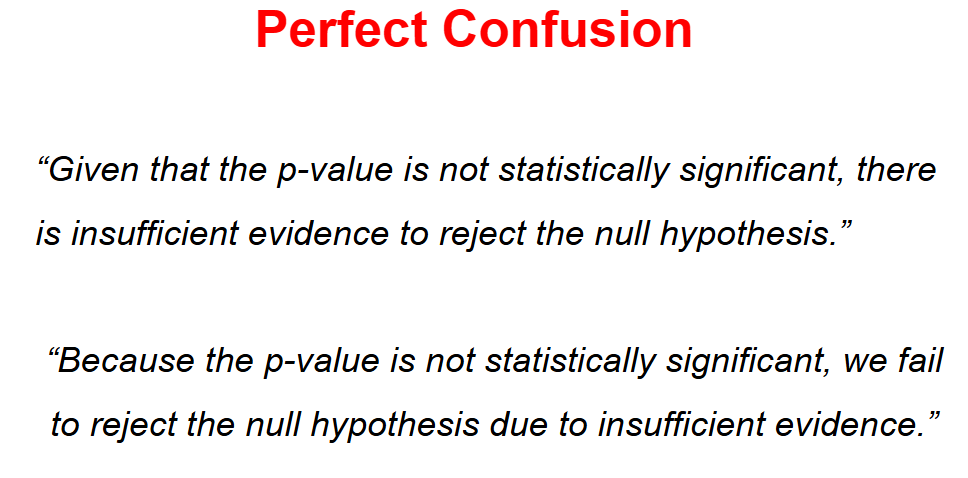 Perfect Confusion

“Given that the p-value is not statistically significant, there is insufficient evidence to reject the null hypothesis.”

“Because the p-value is not statistically significant, we fail to reject the null hypothesis due to insufficient evidence.”